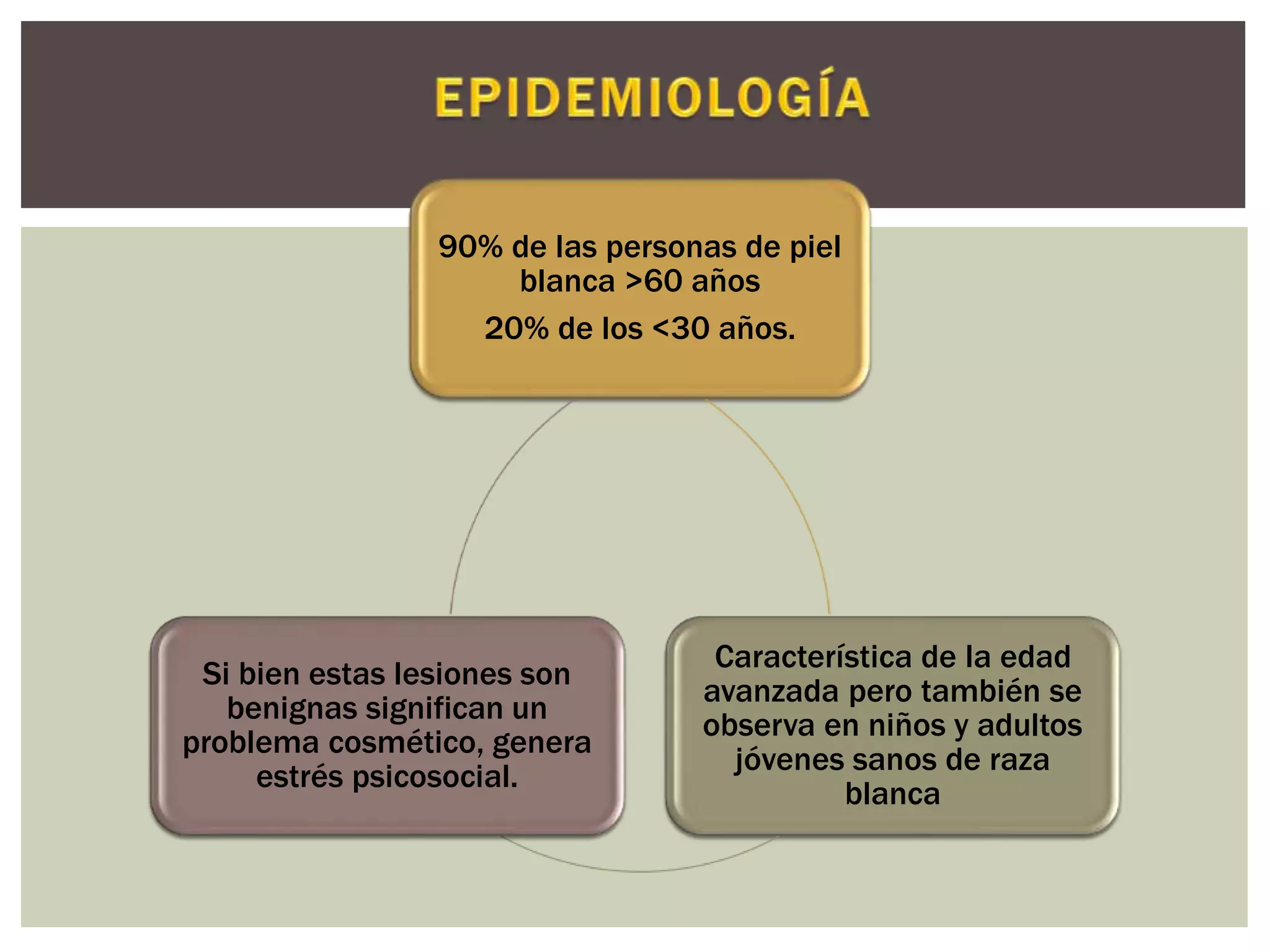 EPIDEMIOLOGÍA

90% de las personas de piel blanca >60 años

20% de los <30 años.

Si bien estas lesiones son benignas significan un problema cosmético, genera estrés psicosocial.

Característica de la edad avanzada pero también se observa en niños y adultos jóvenes sanos de raza blanca